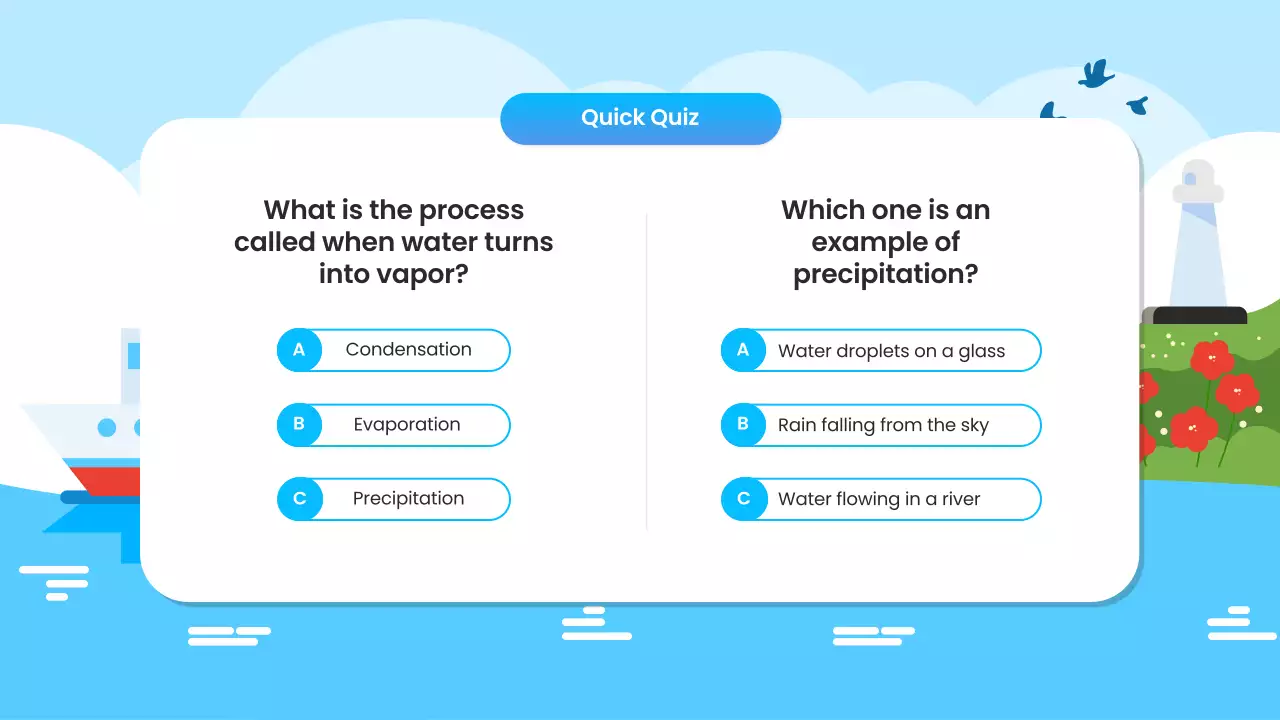 Quick Quiz

What is the process called when water turns into vapor?

A Condensation

B Evaporation

C Precipitation

Which one is an example of precipitation?

A Water droplets on a glass

B Rain falling from the sky

C Water flowing in a river